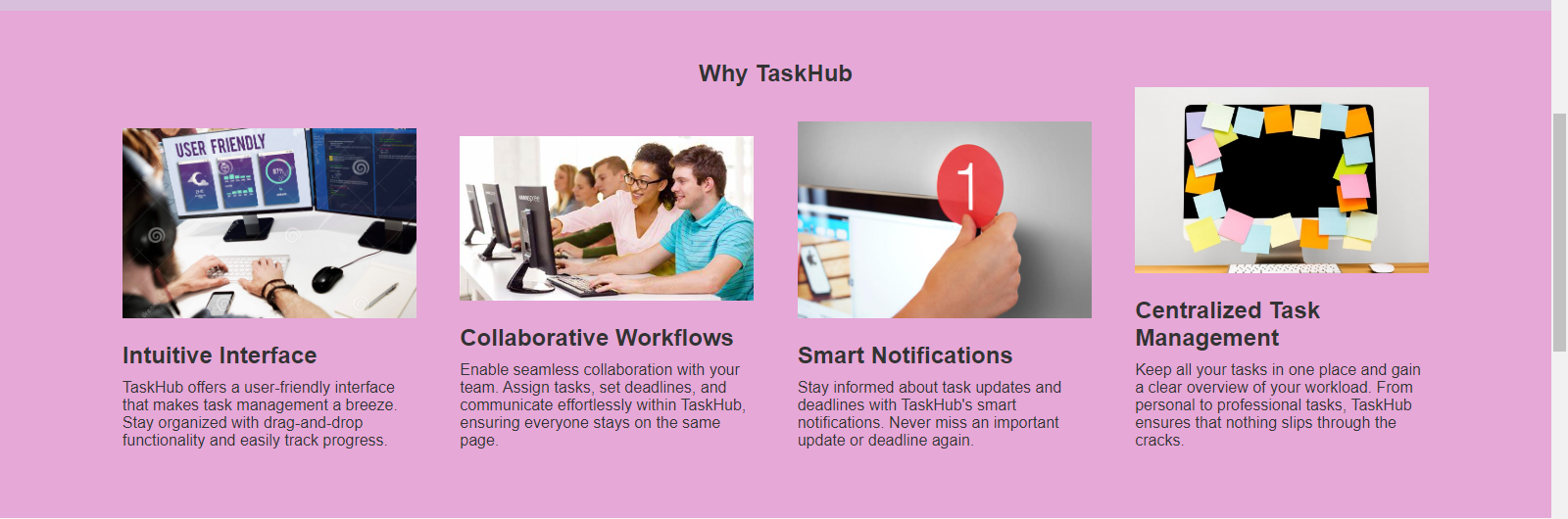 Why TaskHub

USER FRIENDLY

Intuitive Interface

TaskHub offers a user-friendly interface that makes task management a breeze. Stay organized with drag-and-drop functionality and easily track progress.

Collaborative Workflows

Enable seamless collaboration with your team. Assign tasks, set deadlines, and communicate effortlessly within TaskHub, ensuring everyone stays on the same page.

1

Smart Notifications

Stay informed about task updates and deadlines with TaskHub's smart notifications. Never miss an important update or deadline again.

Centralized Task Management

Keep all your tasks in one place and gain a clear overview of your workload. From personal to professional tasks, TaskHub ensures that nothing slips through the cracks.